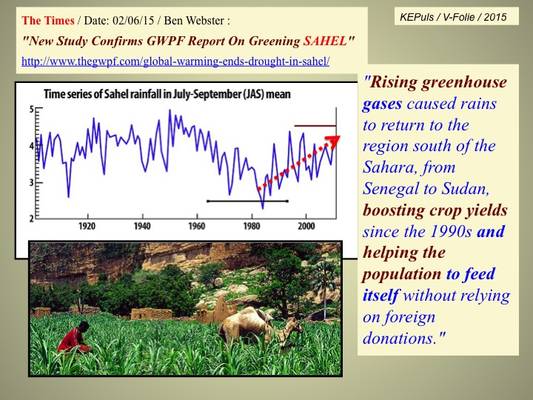 The Times / Date: 02/06/15 / Ben Webster :
"New Study Confirms GWPF Report On Greening SAHEL"
http://www.thegwpf.com/global-warming-ends-drought-in-sahel/

KEPuls / V-Folie / 2015

Time series of Sahel rainfall in July-September (JAS) mean

5
4
3
2
1920
1940
1960
1980
2000

"Rising greenhouse gases caused rains to return to the region south of the Sahara, from Senegal to Sudan, boosting crop yields since the 1990s and helping the population to feed itself without relying on foreign donations."